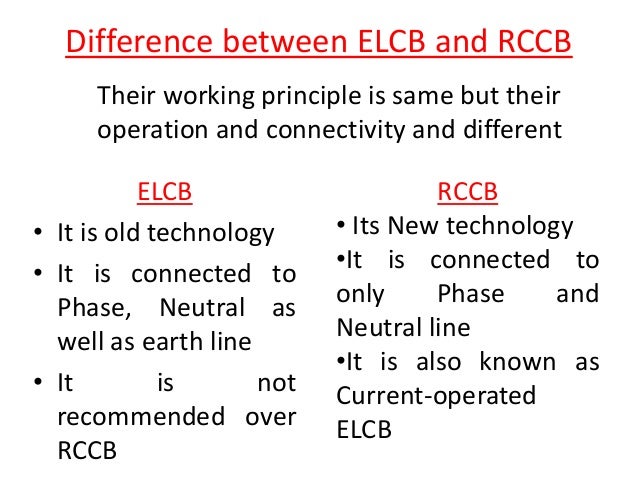 Difference between ELCB and RCCB

Their working principle is same but their operation and connectivity and different

ELCB

• It is old technology
• It is connected to Phase, Neutral as well as earth line
• It is not recommended over RCCB

RCCB

• Its New technology
•It is connected to only Phase and Neutral line
•It is also known as Current-operated ELCB